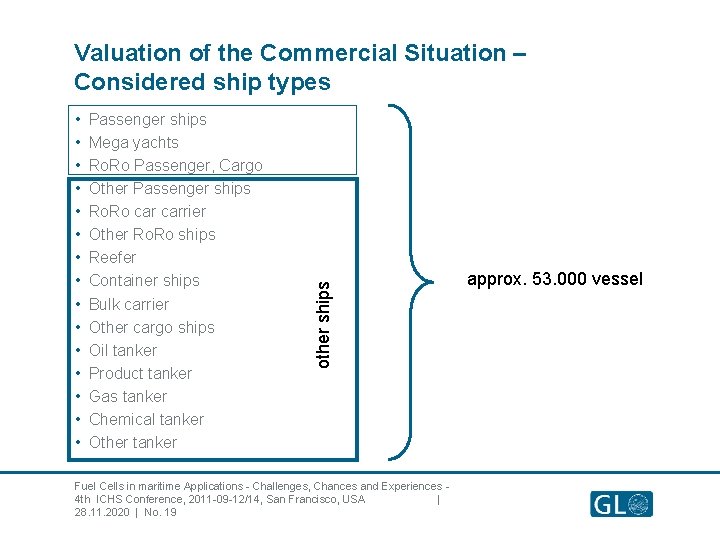 Valuation of the Commercial Situation – Considered ship types

• Passenger ships
• Mega yachts
• RoRo Passenger, Cargo
• Other Passenger ships
• RoRo car carrier
• Other RoRo ships
• Reefer
• Container ships
• Bulk carrier
• Other cargo ships
• Oil tanker
• Product tanker
• Gas tanker
• Chemical tanker
• Other tanker

other ships

approx. 53.000 vessel

Fuel Cells in maritime Applications - Challenges, Chances and Experiences - 4th ICHS Conference, 2011-09-12/14, San Francisco, USA |
28.11.2020 | No. 19

GL